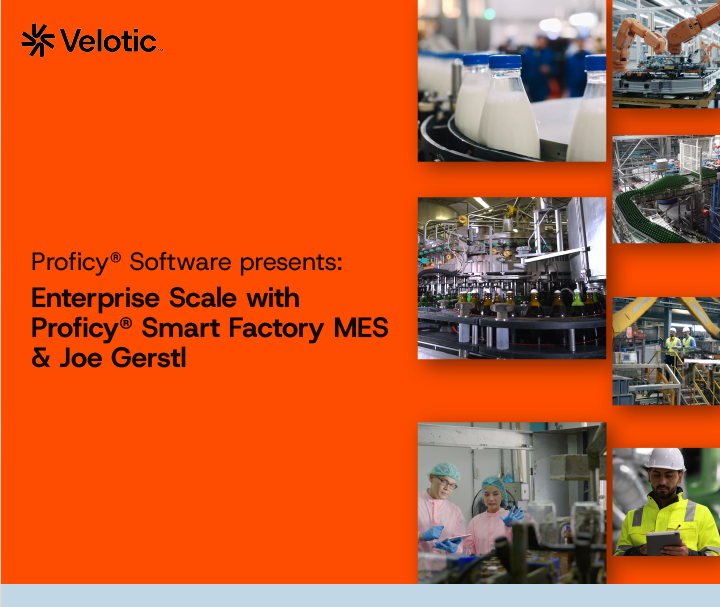 Velotic™

Proficy® Software presents:

Enterprise Scale with Proficy® Smart Factory MES & Joe Gerstl